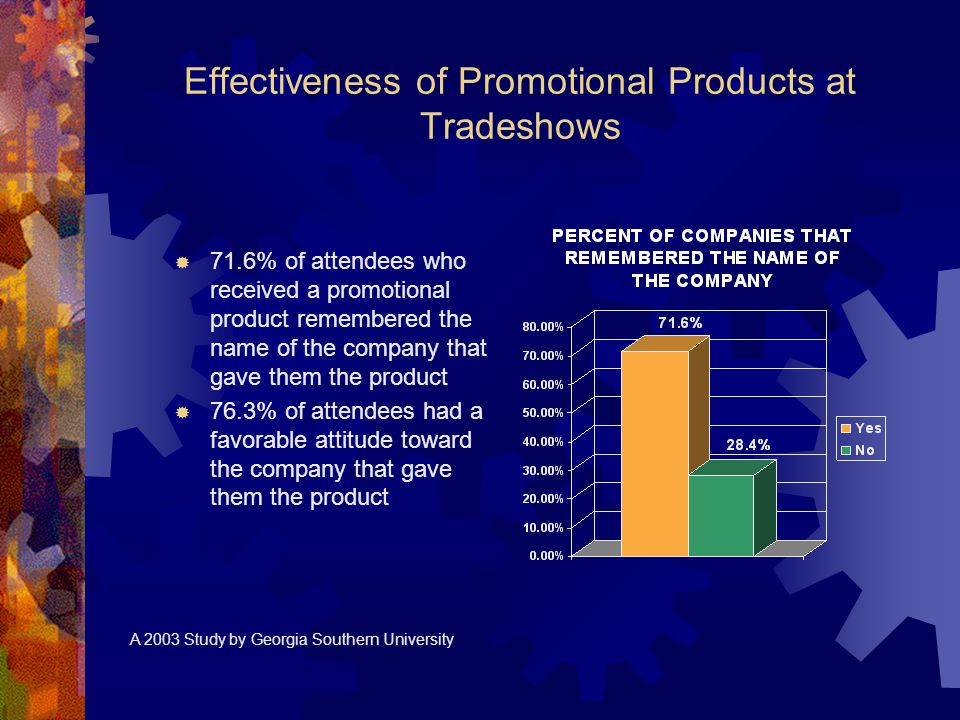 Effectiveness of Promotional Products at Tradeshows

71.6% of attendees who received a promotional product remembered the name of the company that gave them the product

76.3% of attendees had a favorable attitude toward the company that gave them the product

PERCENT OF COMPANIES THAT REMEMBERED THE NAME OF THE COMPANY

80.00%
70.00%
60.00%
50.00%
40.00%
30.00%
20.00%
10.00%
0.00%

71.6%
28.4%

Yes
No

A 2003 Study by Georgia Southern University